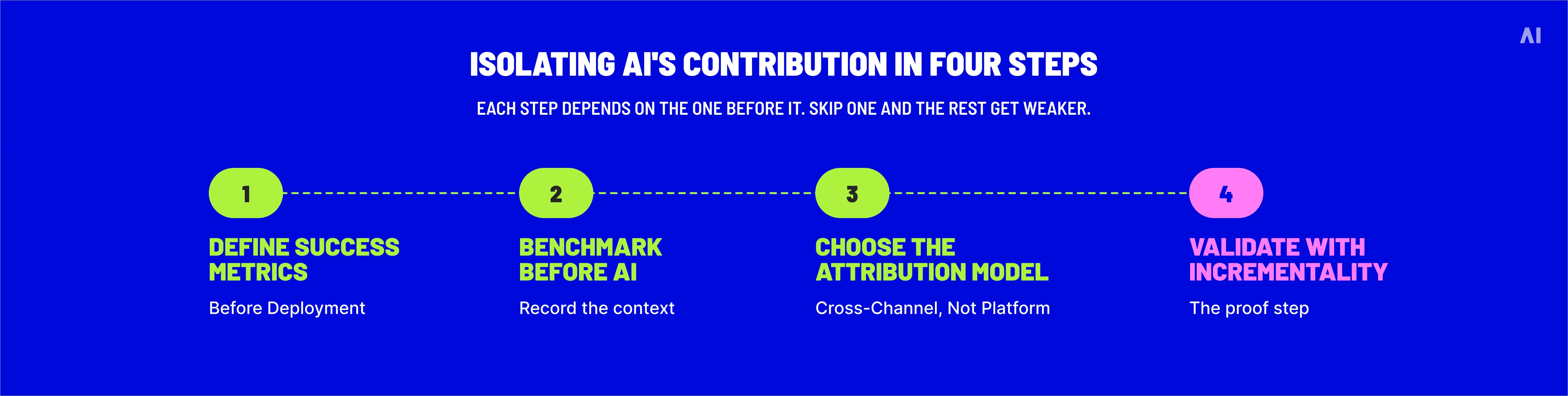 AI

ISOLATING AI'S CONTRIBUTION IN FOUR STEPS

EACH STEP DEPENDS ON THE ONE BEFORE IT. SKIP ONE AND THE REST GET WEAKER.

1

DEFINE SUCCESS METRICS

Before Deployment

2

BENCHMARK BEFORE AI

Record the context

3

CHOOSE THE ATTRIBUTION MODEL

Cross-Channel, Not Platform

4

VALIDATE WITH INCREMENTALITY

The proof step